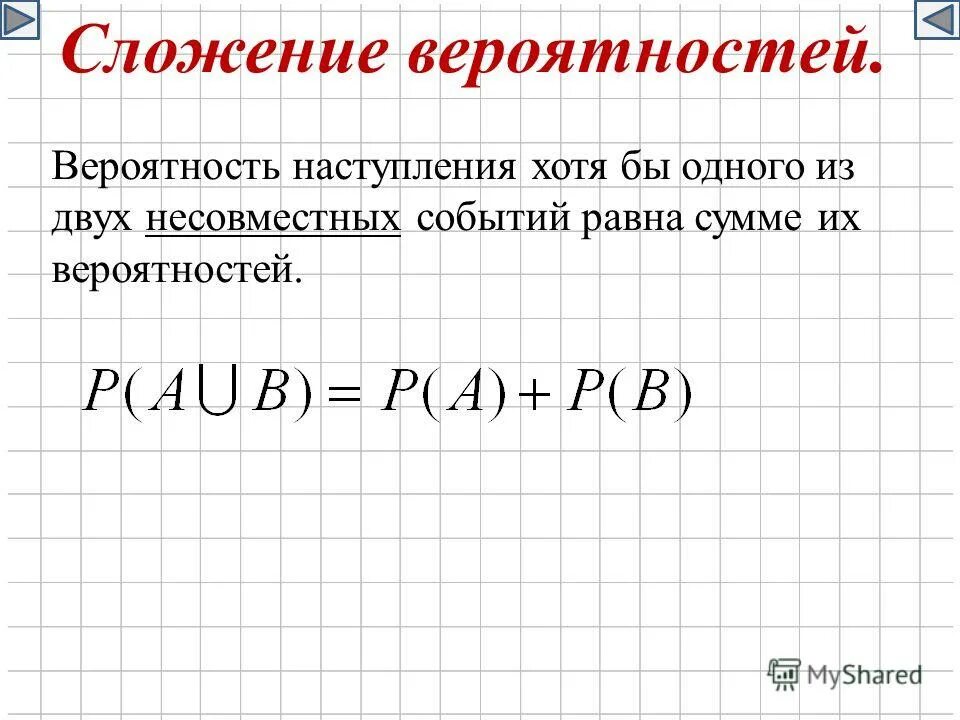 Сложение вероятностей.

Вероятность наступления хотя бы одного из двух несовместных событий равна сумме их вероятностей.

$P(A \cup B) = P(A) + P(B)$

MyShared